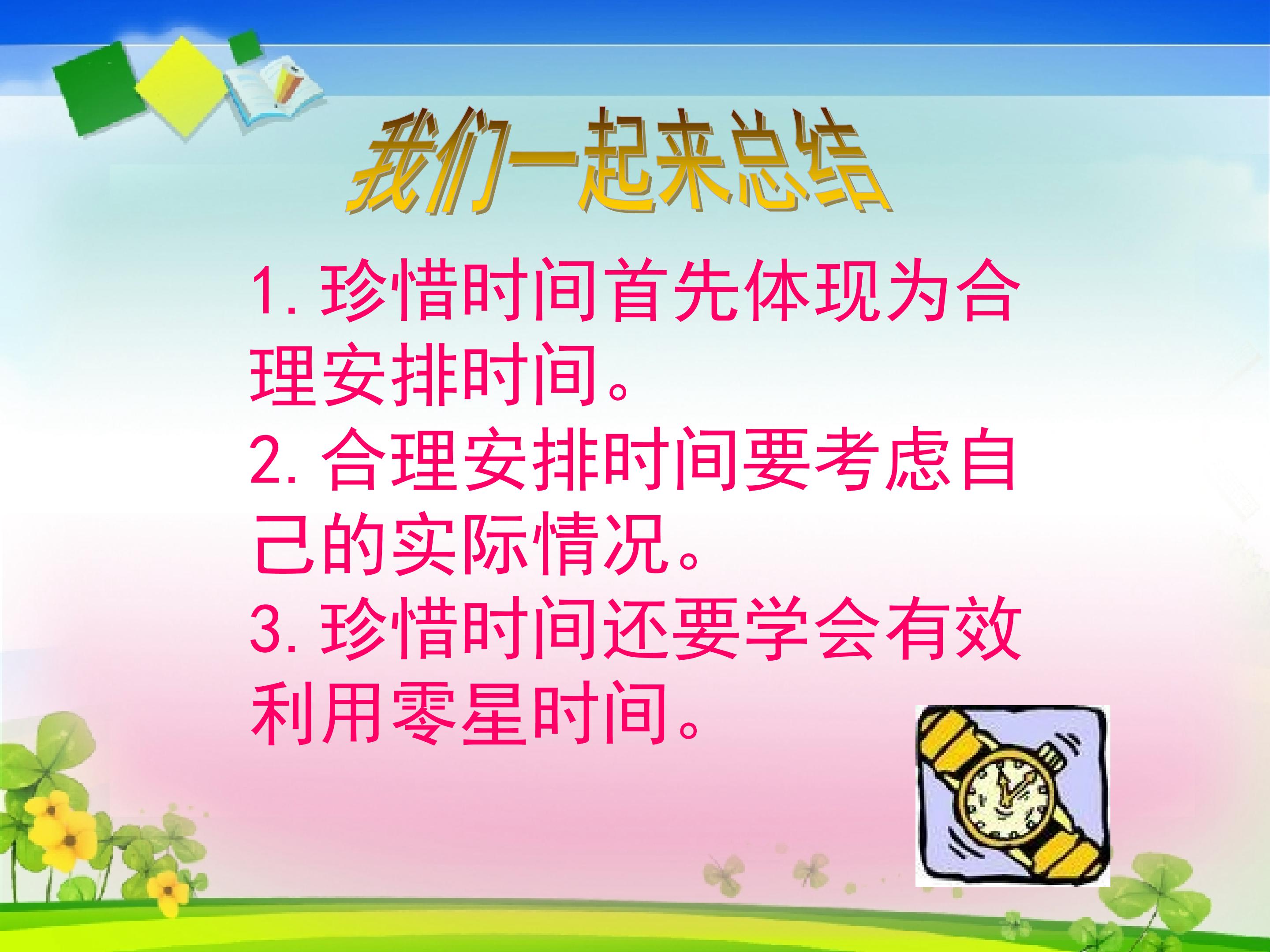 我们一起来总结

1. 珍惜时间首先体现为合理安排时间。

2. 合理安排时间要考虑自己的实际情况。

3. 珍惜时间还要学会有效利用零星时间。